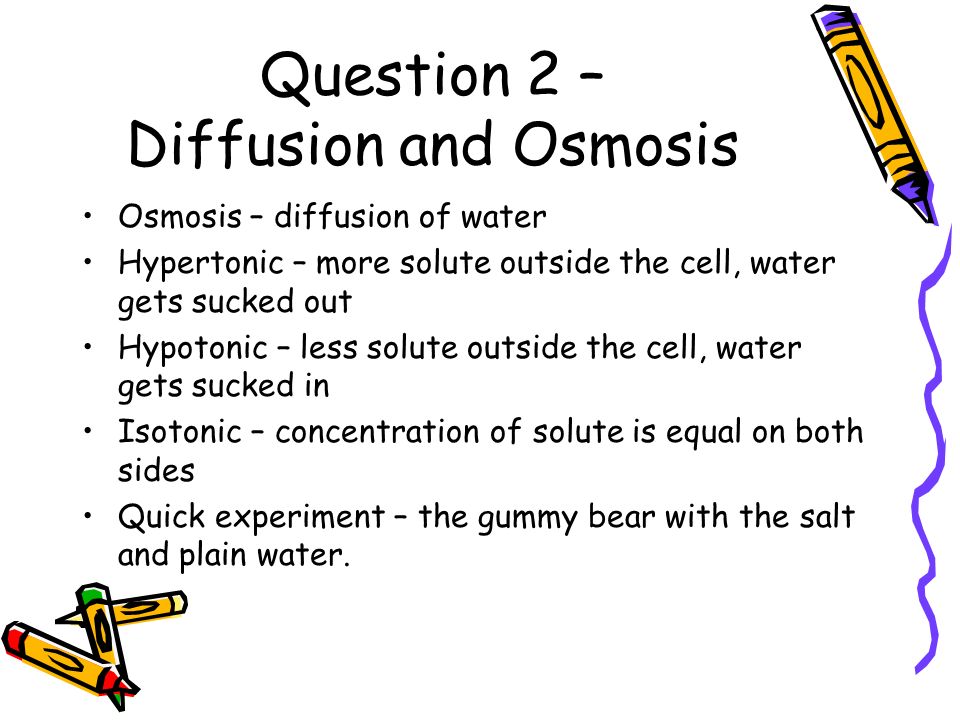 Question 2 – Diffusion and Osmosis

• Osmosis – diffusion of water
• Hypertonic – more solute outside the cell, water gets sucked out
• Hypotonic – less solute outside the cell, water gets sucked in
• Isotonic – concentration of solute is equal on both sides
• Quick experiment – the gummy bear with the salt and plain water.